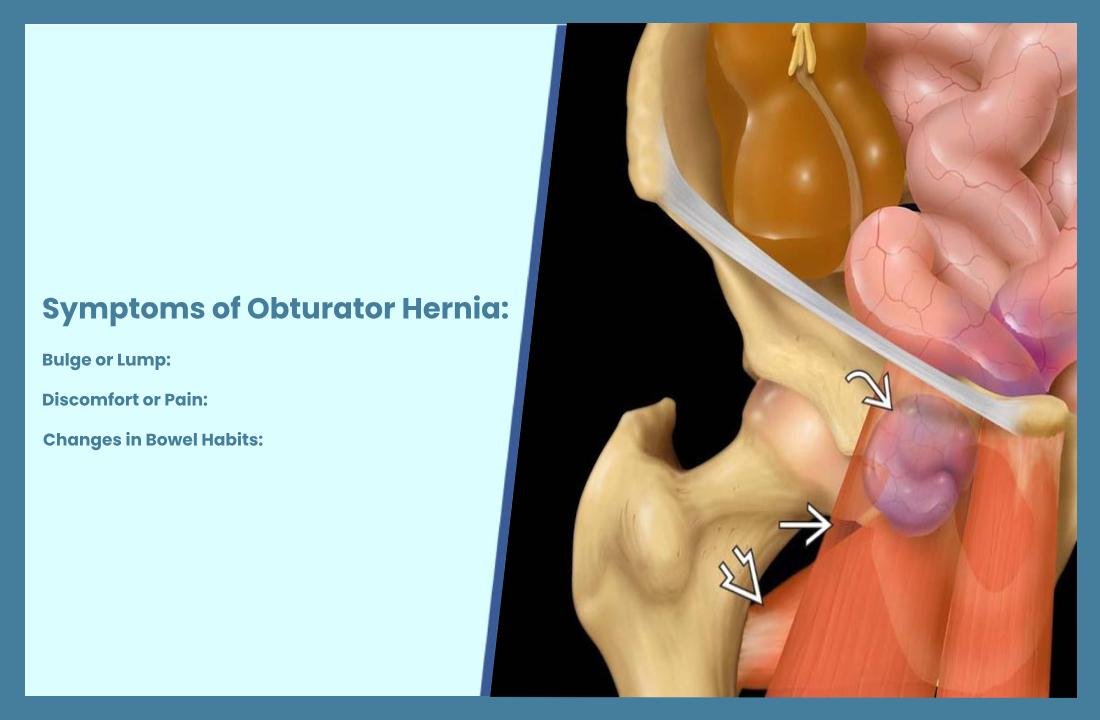 Symptoms of Obturator Hernia:

Bulge or Lump:

Discomfort or Pain:

Changes in Bowel Habits: